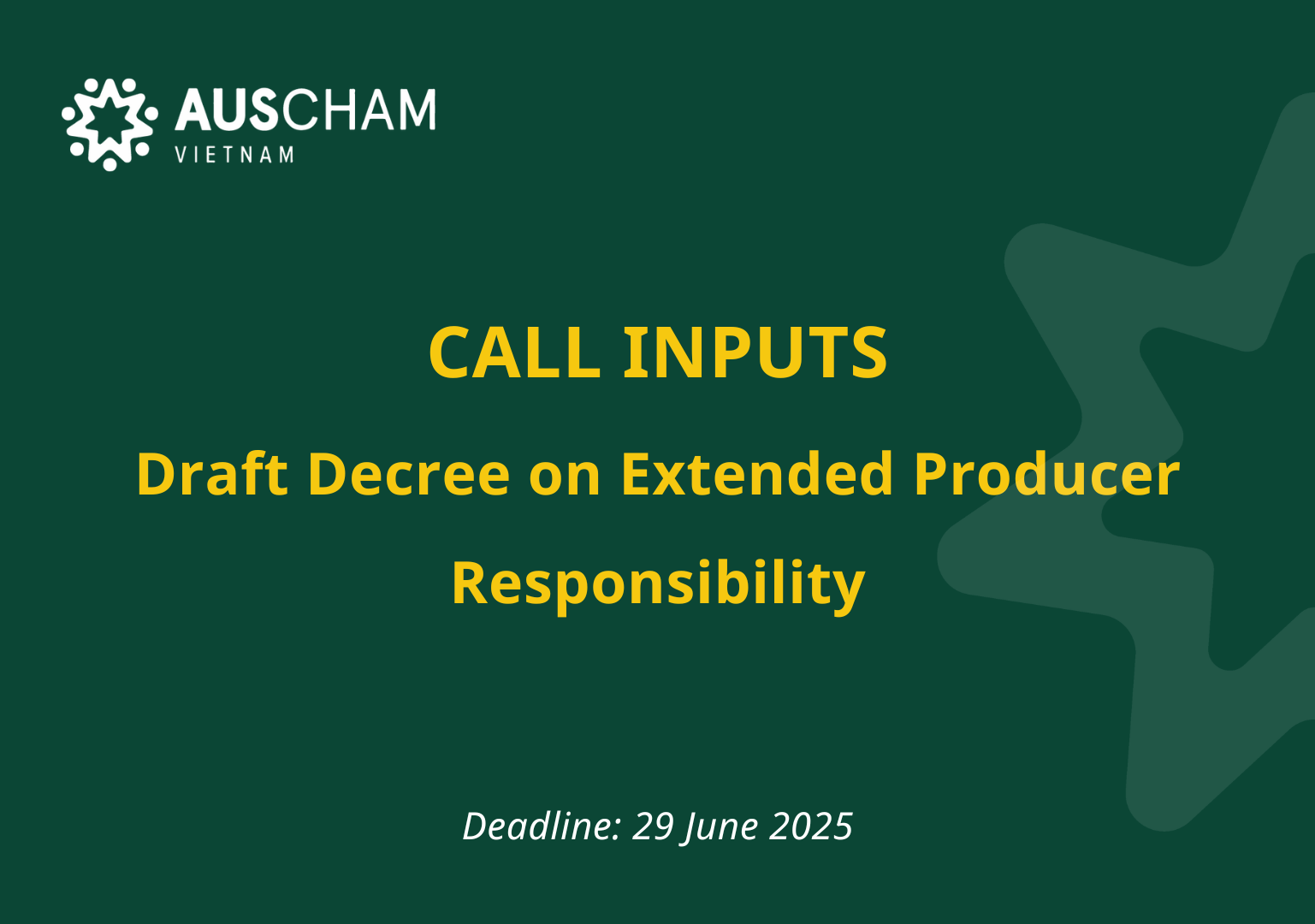 AUSCHAM
VIETNAM

CALL INPUTS

Draft Decree on Extended Producer Responsibility

Deadline: 29 June 2025